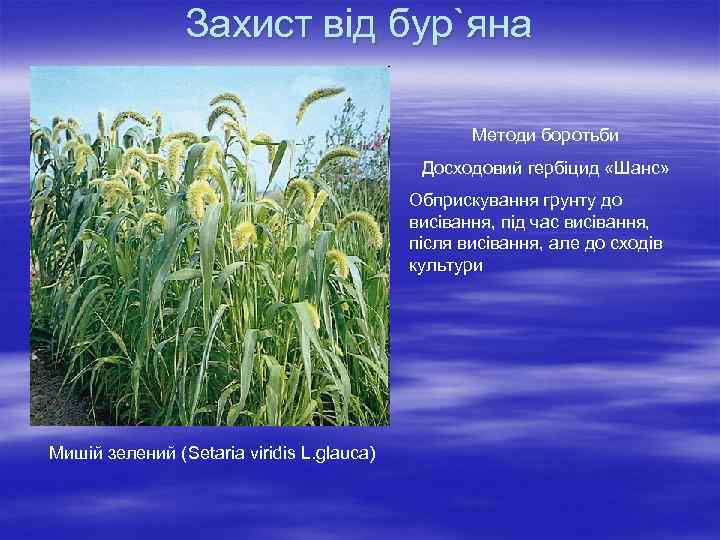 Захист від бур`яна

Методи боротьби

Досходовий гербіцид «Шанс»

Обприскування грунту до висівання, під час висівання, після висівання, але до сходів культури

Мишій зелений (Setaria viridis L.glauca)